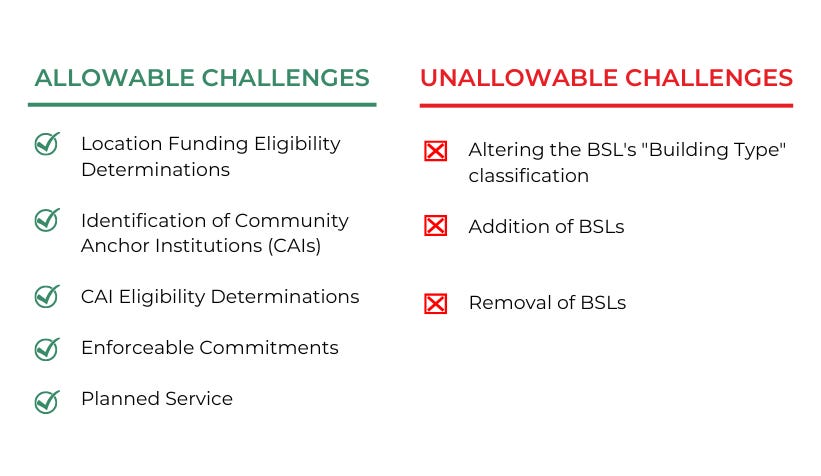 ALLOWABLE CHALLENGES

Location Funding Eligibility Determinations

Identification of Community Anchor Institutions (CAIs)

CAI Eligibility Determinations

Enforceable Commitments

Planned Service

UNALLOWABLE CHALLENGES

Altering the BSL's "Building Type" classification

Addition of BSLs

Removal of BSLs